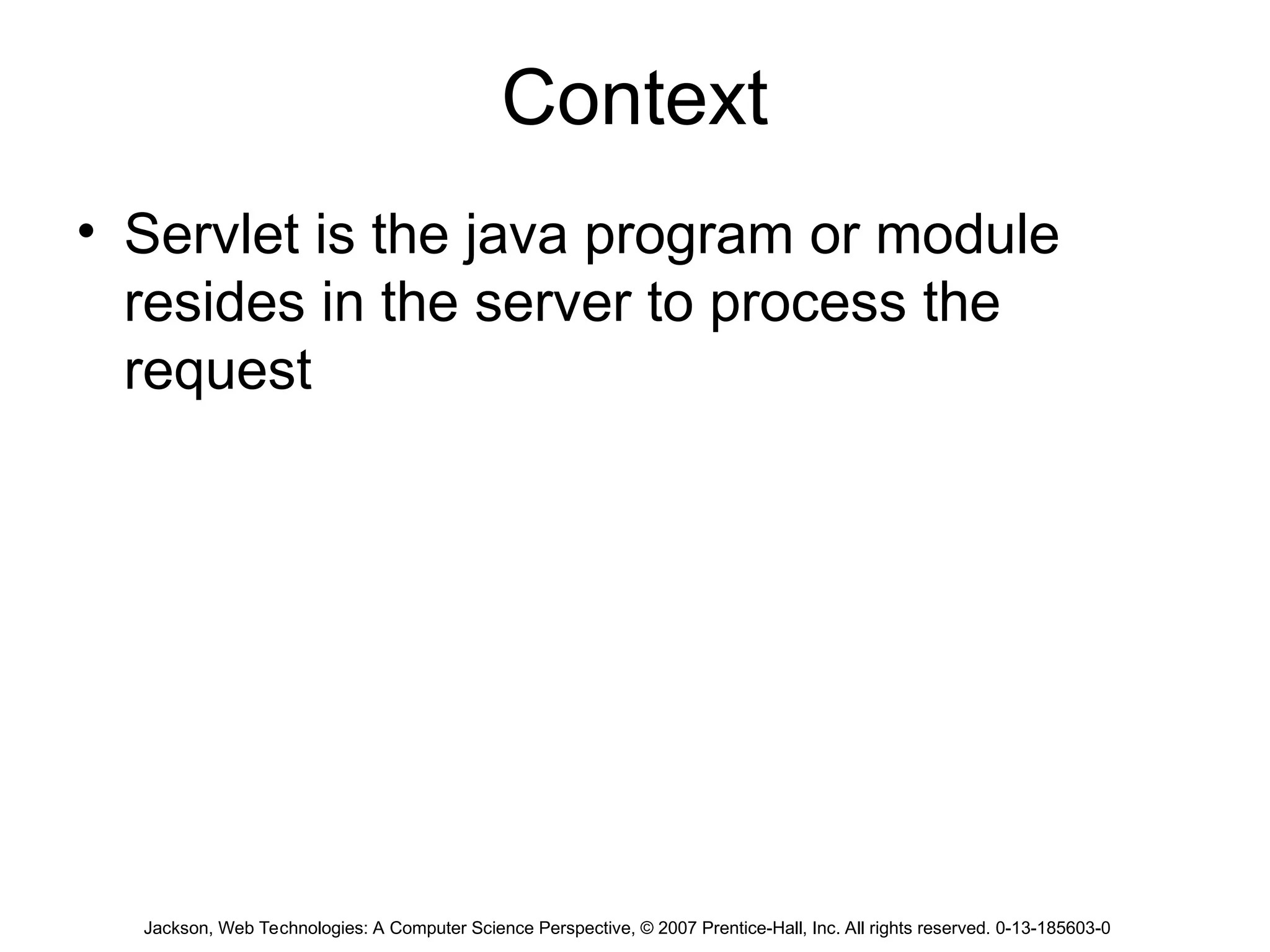 Context

• Servlet is the java program or module resides in the server to process the request

Jackson, Web Technologies: A Computer Science Perspective, © 2007 Prentice-Hall, Inc. All rights reserved. 0-13-185603-0